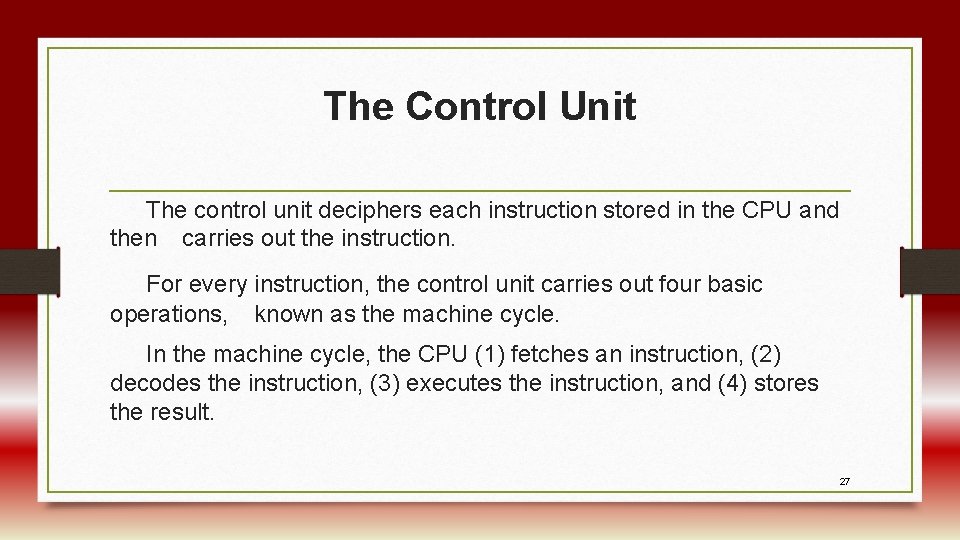 The Control Unit

The control unit deciphers each instruction stored in the CPU and then carries out the instruction.

For every instruction, the control unit carries out four basic operations, known as the machine cycle.

In the machine cycle, the CPU (1) fetches an instruction, (2) decodes the instruction, (3) executes the instruction, and (4) stores the result.

27